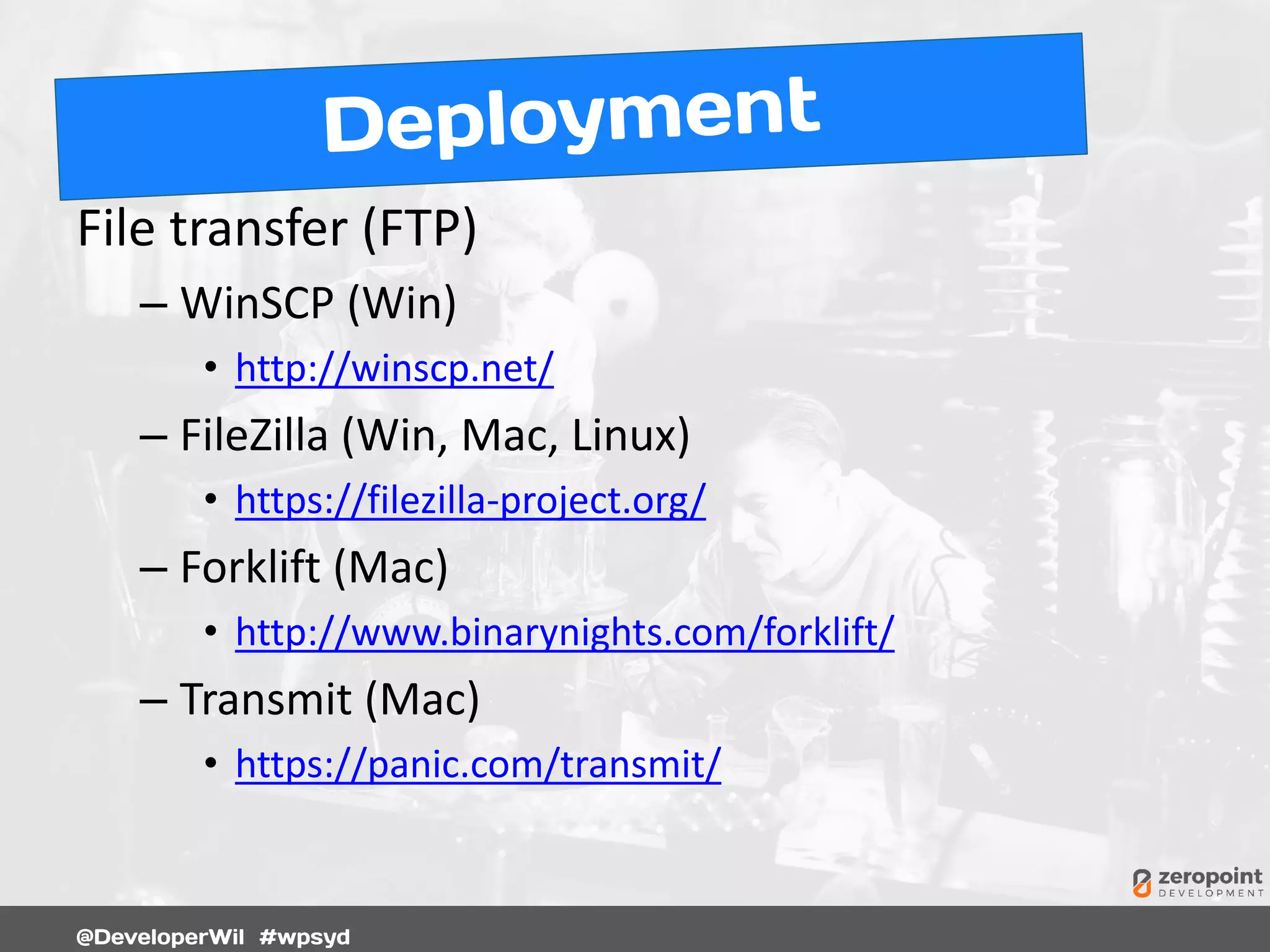 Deployment

File transfer (FTP)

– WinSCP (Win)

• http://winscp.net/

– FileZilla (Win, Mac, Linux)

• https://filezilla-project.org/

– Forklift (Mac)

• http://www.binarynights.com/forklift/

– Transmit (Mac)

• https://panic.com/transmit/

zeropoint DEVELOPMENT

@DeveloperWil #wpsyd